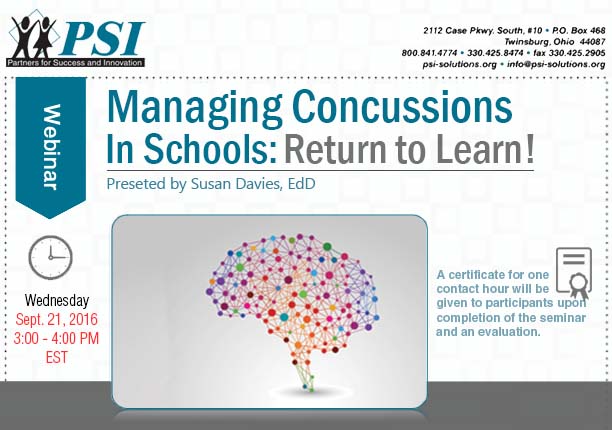 PSI
Partners for Success and Innovation

2112 Case Pkwy. South, #10 • P.O. Box 468
Twinsburg, Ohio 44087
800.841.4774 • 330.425.8474 • fax 330.425.2905
psi-solutions.org • info@psi-solutions.org

Webinar

Managing Concussions In Schools: Return to Learn!

Preseted by Susan Davies, EdD

Wednesday
Sept. 21, 2016
3:00 - 4:00 PM
EST

A certificate for one contact hour will be given to participants upon completion of the seminar and an evaluation.